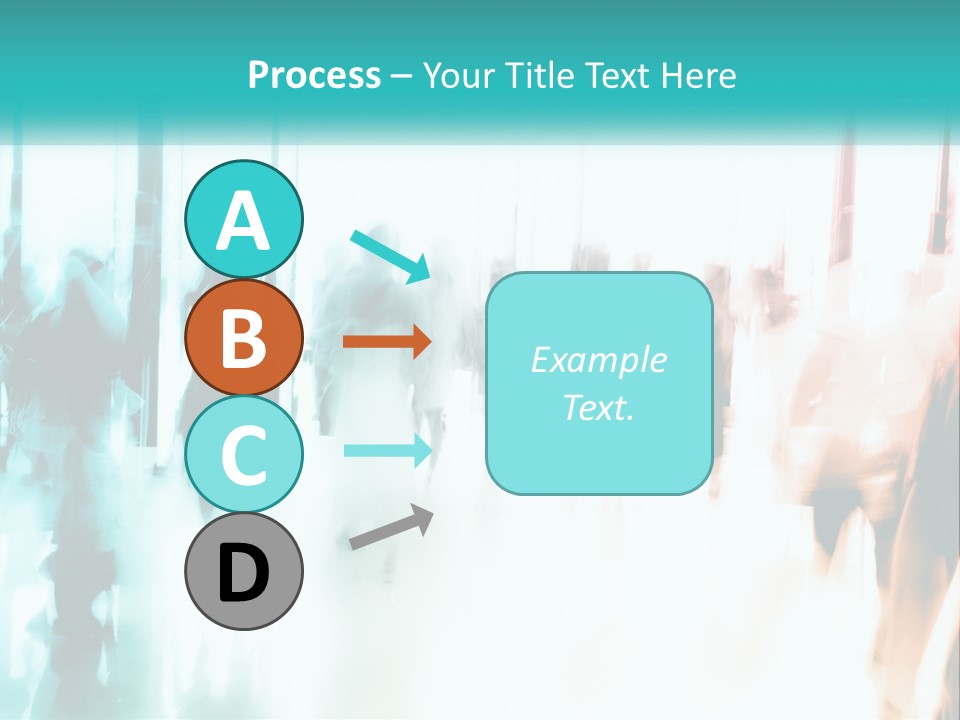 Process – Your Title Text Here

A

B

C

D

Example Text.